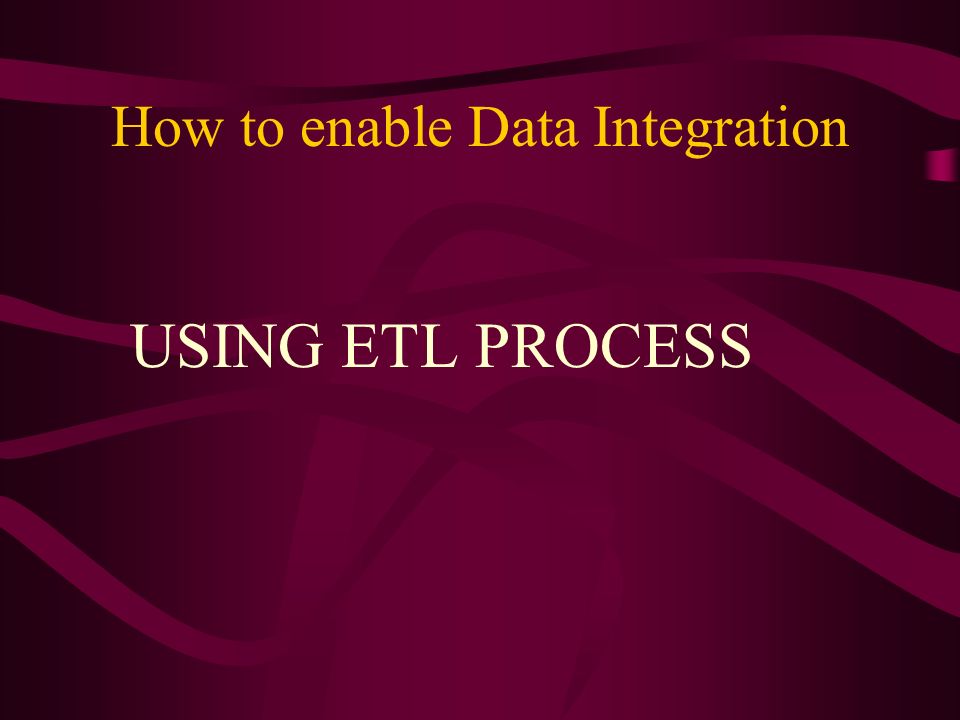 How to enable Data Integration

USING ETL PROCESS